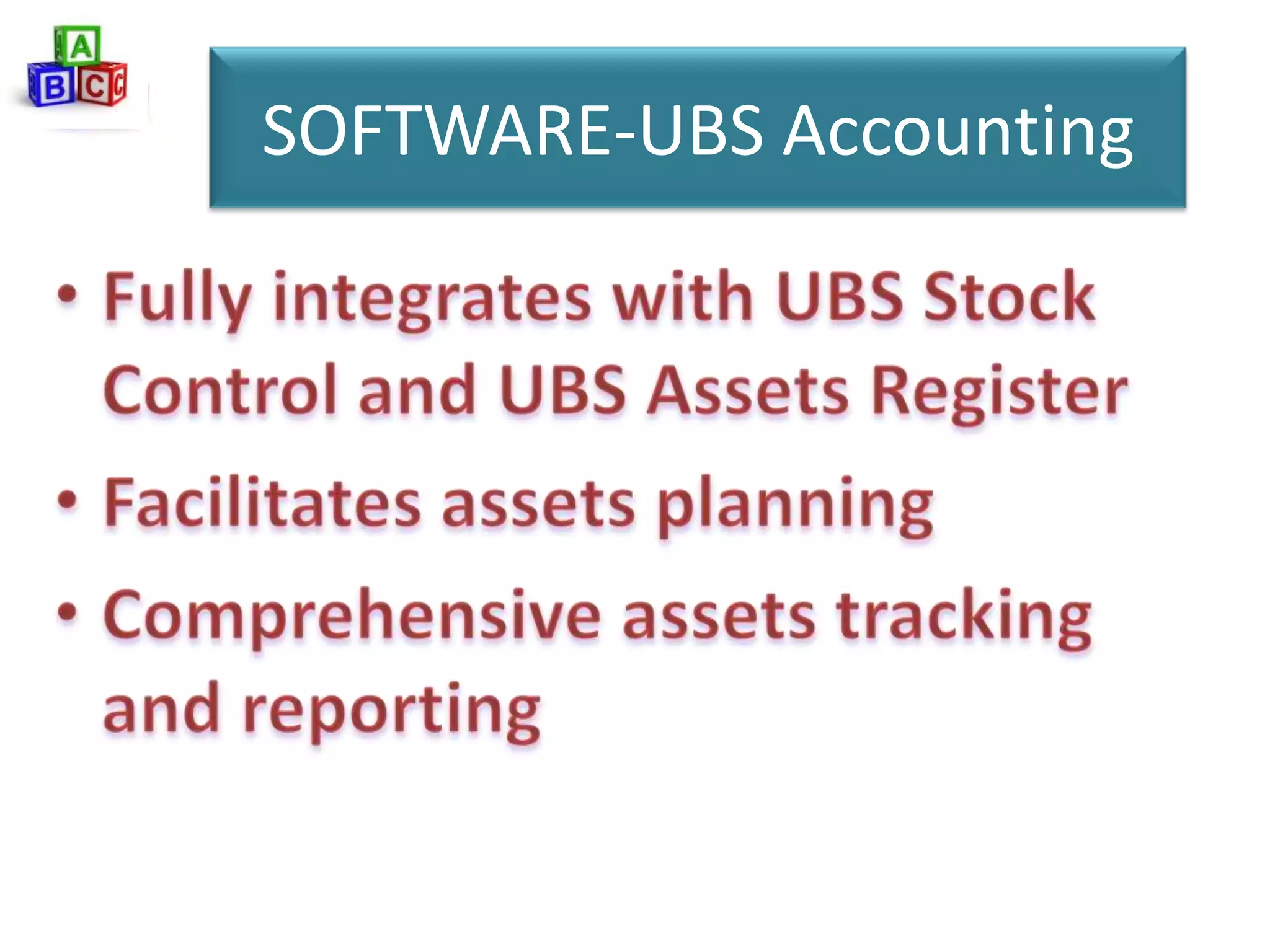 A
B C C

SOFTWARE-UBS Accounting

• Fully integrates with UBS Stock Control and UBS Assets Register
• Facilitates assets planning
• Comprehensive assets tracking and reporting